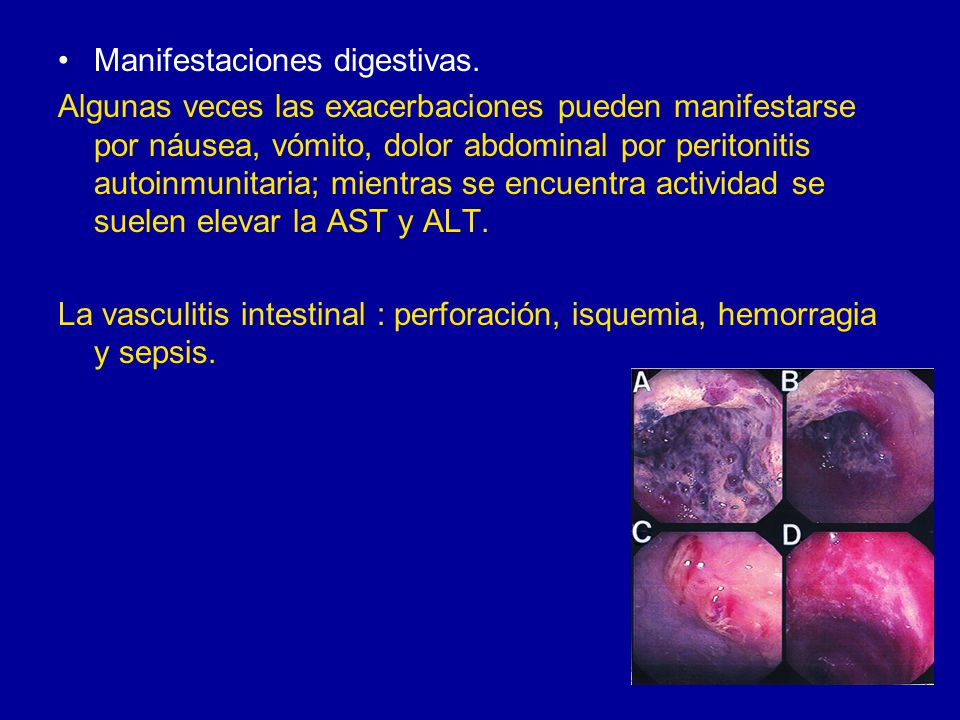 • Manifestaciones digestivas.

Algunas veces las exacerbaciones pueden manifestarse por náusea, vómito, dolor abdominal por peritonitis autoinmunitaria; mientras se encuentra actividad se suelen elevar la AST y ALT.

La vasculitis intestinal : perforación, isquemia, hemorragia y sepsis.

A
B
C
D